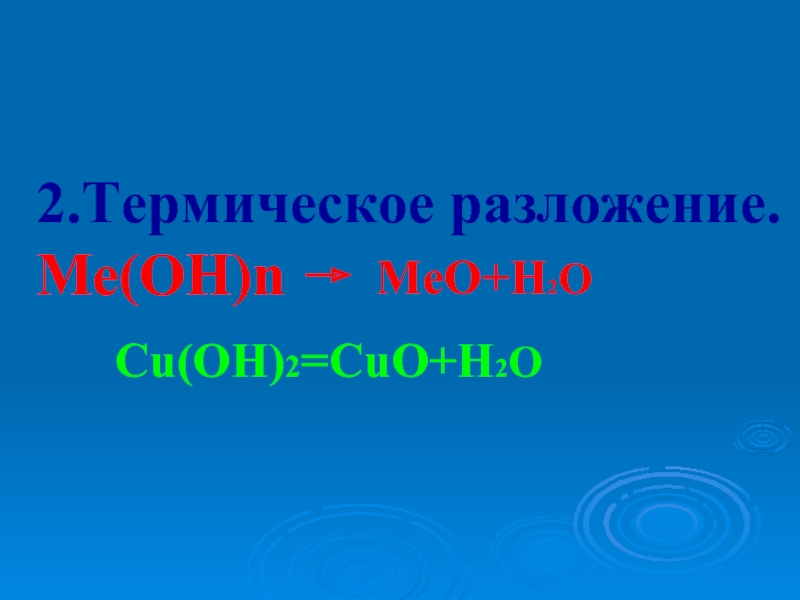 2.Термическое разложение.

$Me(OH)n \rightarrow MeO+H_2O$

$Cu(OH)_2=CuO+H_2O$